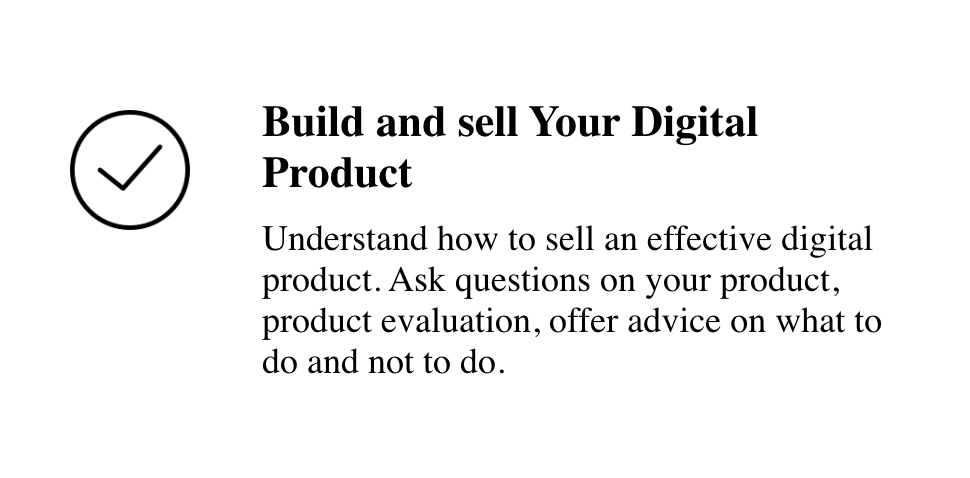 Build and sell Your Digital Product

Understand how to sell an effective digital product. Ask questions on your product, product evaluation, offer advice on what to do and not to do.